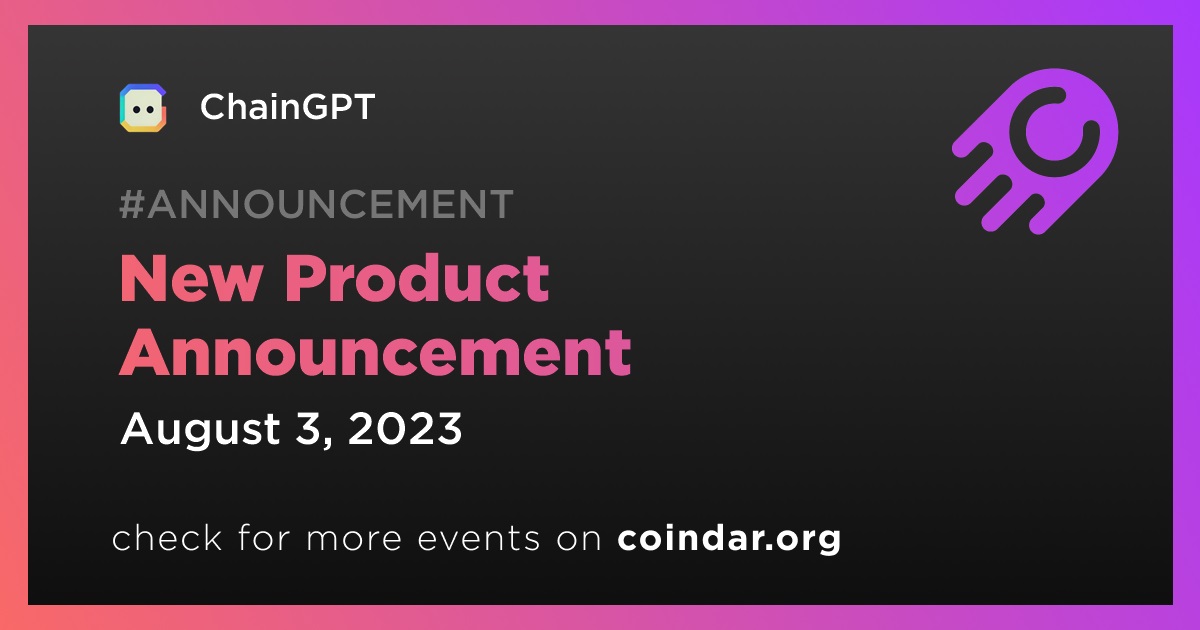 ChainGPT

#ANNOUNCEMENT

New Product Announcement

August 3, 2023

check for more events on coindar.org